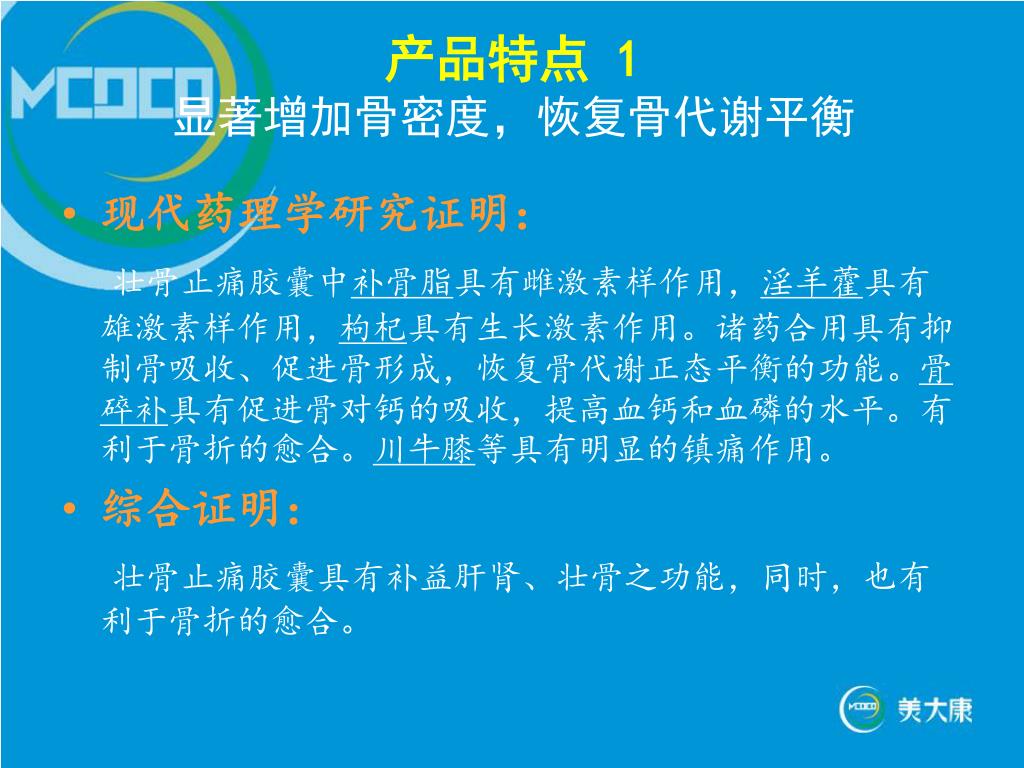 MCOCO

产品特点 1
显著增加骨密度，恢复骨代谢平衡

• 现代药理学研究证明：

壮骨止痛胶囊中补骨脂具有雌激素样作用，淫羊藿具有雄激素样作用，枸杞具有生长激素作用。诸药合用具有抑制骨吸收、促进骨形成，恢复骨代谢正态平衡的功能。骨碎补具有促进骨对钙的吸收，提高血钙和血磷的水平。有利于骨折的愈合。川牛膝等具有明显的镇痛作用。

• 综合证明：

壮骨止痛胶囊具有补益肝肾、壮骨之功能，同时，也有利于骨折的愈合。

MCOCO 美大康